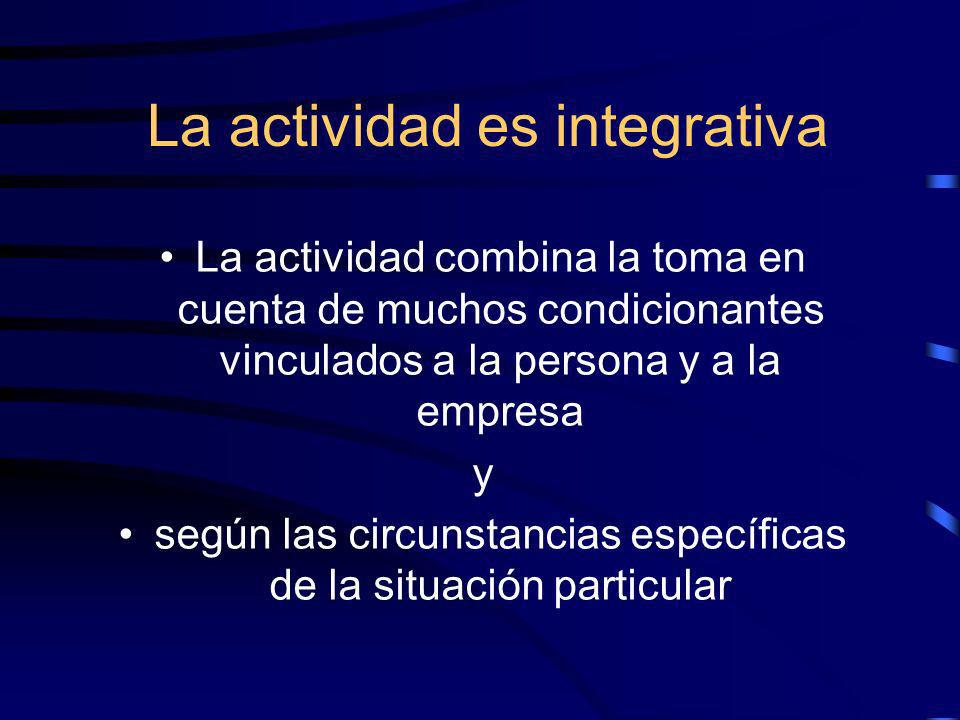 La actividad es integrativa

• La actividad combina la toma en cuenta de muchos condicionantes vinculados a la persona y a la empresa

y

• según las circunstancias específicas de la situación particular